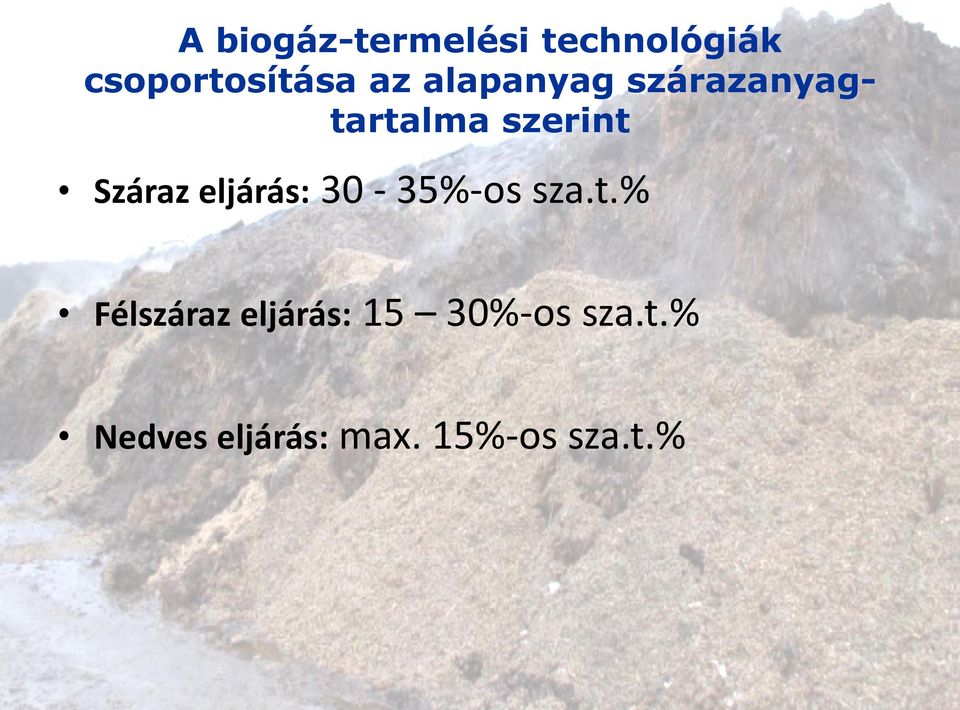 A biogáz-termelési technológiák csoportosítása az alapanyag szárazanyag-tartalma szerint

• Száraz eljárás: 30 - 35%-os sza.t.%

• Félszáraz eljárás: 15 – 30%-os sza.t.%

• Nedves eljárás: max. 15%-os sza.t.%